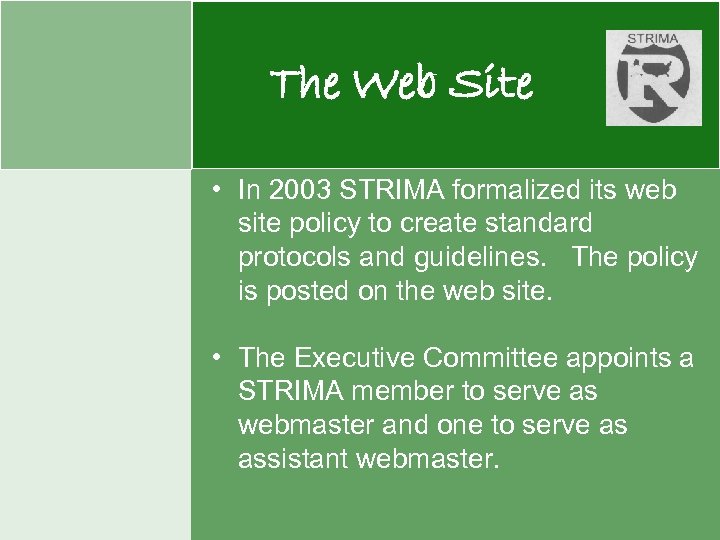 The Web Site

STRIMA

R

• In 2003 STRIMA formalized its web site policy to create standard protocols and guidelines. The policy is posted on the web site.

• The Executive Committee appoints a STRIMA member to serve as webmaster and one to serve as assistant webmaster.